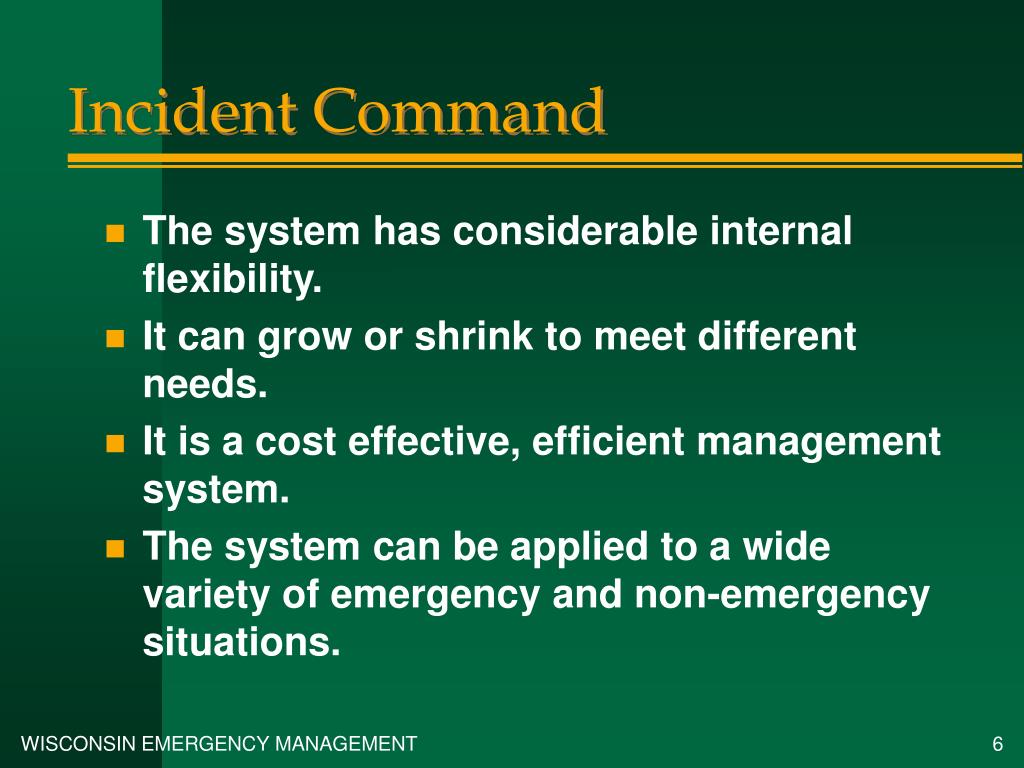 Incident Command

- The system has considerable internal flexibility.
- It can grow or shrink to meet different needs.
- It is a cost effective, efficient management system.
- The system can be applied to a wide variety of emergency and non-emergency situations.

WISCONSIN EMERGENCY MANAGEMENT

6